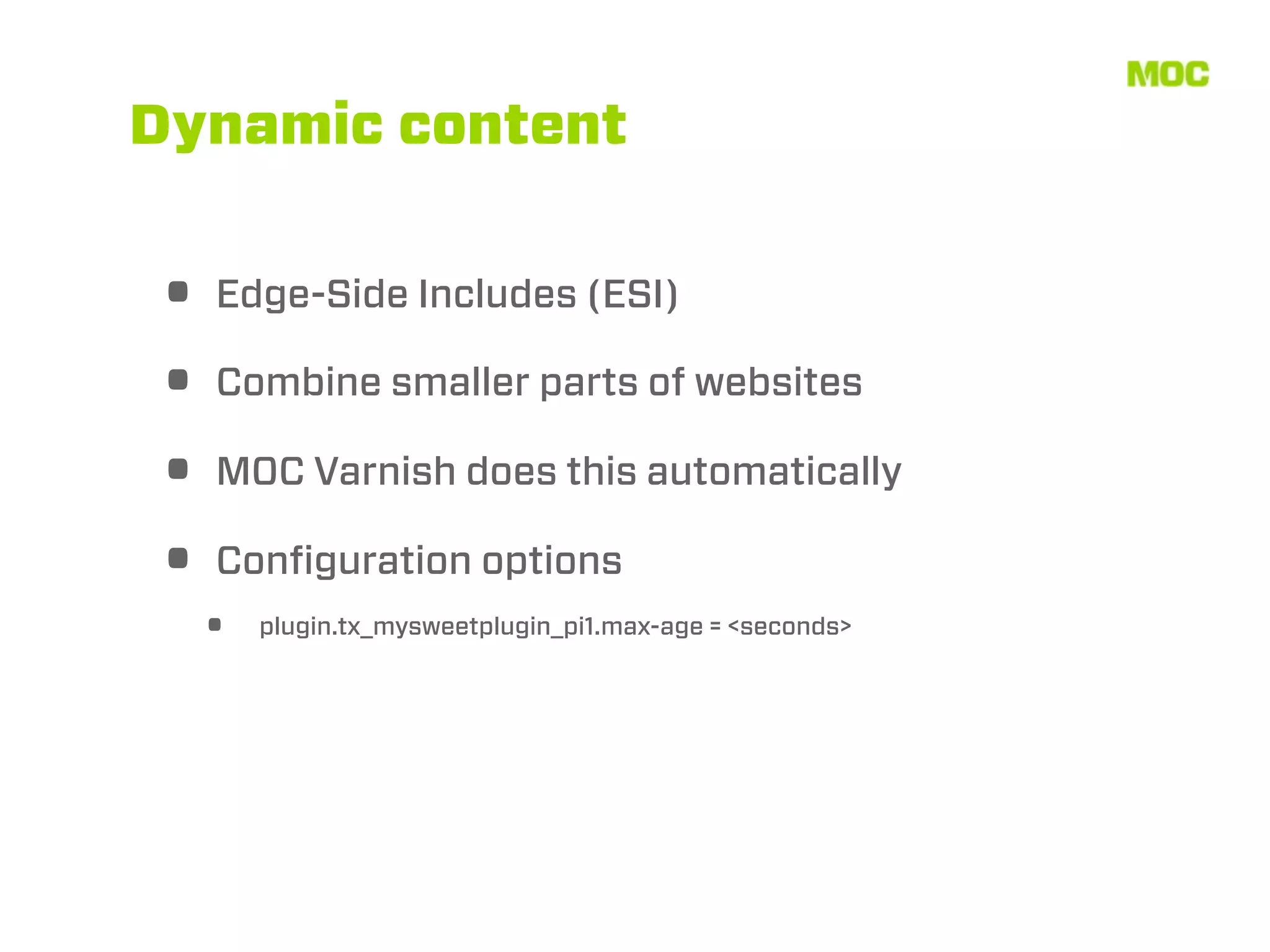 MOC

Dynamic content

- Edge-Side Includes (ESI)
- Combine smaller parts of websites
- MOC Varnish does this automatically
- Configuration options
  - plugin.tx_mysweetplugin_pi1.max-age = <seconds>